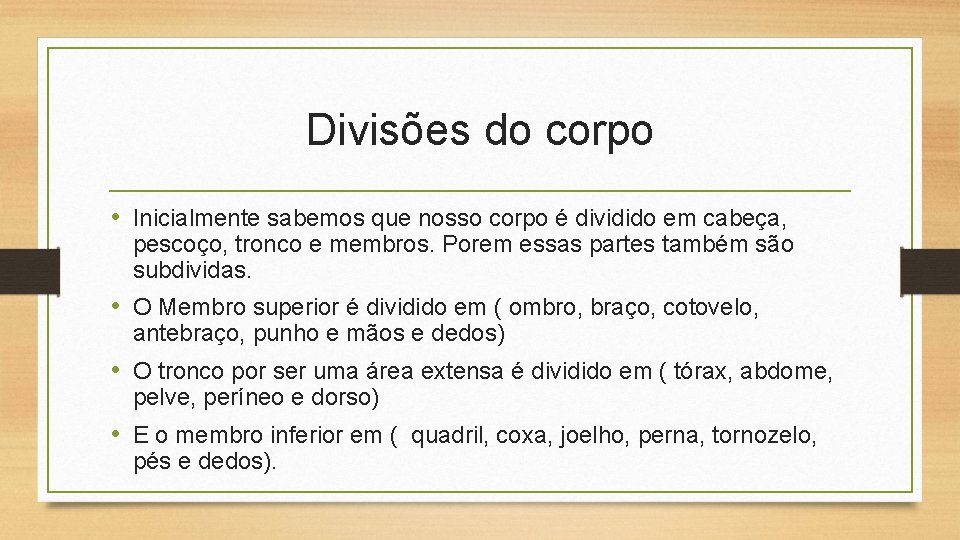 Divisões do corpo

• Inicialmente sabemos que nosso corpo é dividido em cabeça, pescoço, tronco e membros. Porem essas partes também são subdividas.

• O Membro superior é dividido em ( ombro, braço, cotovelo, antebraço, punho e mãos e dedos)

• O tronco por ser uma área extensa é dividido em ( tórax, abdome, pelve, períneo e dorso)

• E o membro inferior em ( quadril, coxa, joelho, perna, tornozelo, pés e dedos).